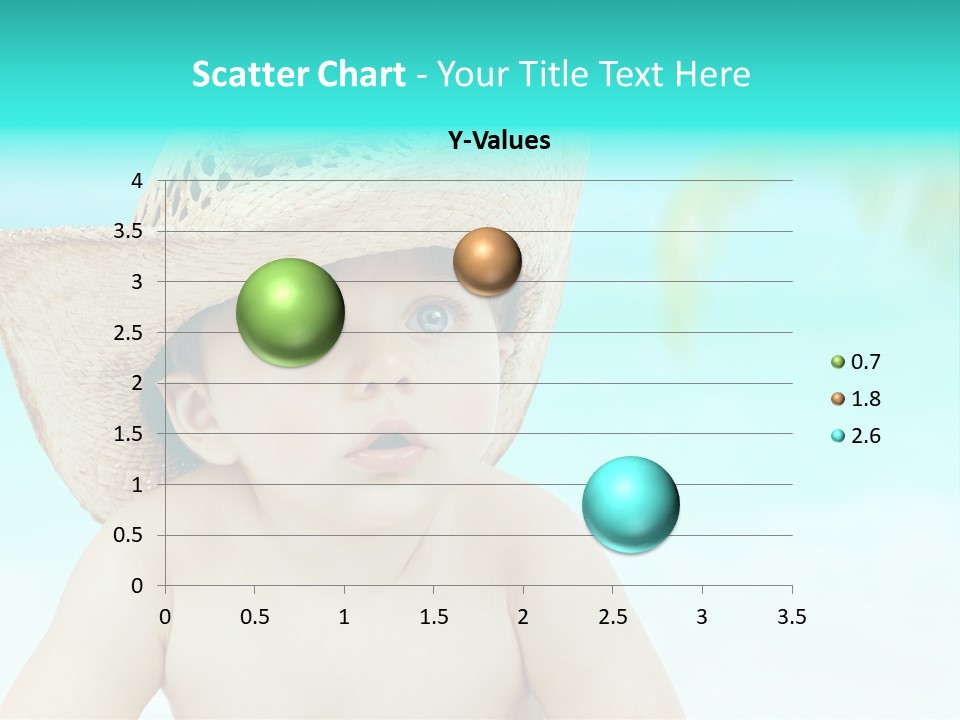 Scatter Chart - Your Title Text Here

Y-Values

4
3.5
3
2.5
2
1.5
1
0.5
0

0 0.5 1 1.5 2 2.5 3 3.5

0.7
1.8
2.6